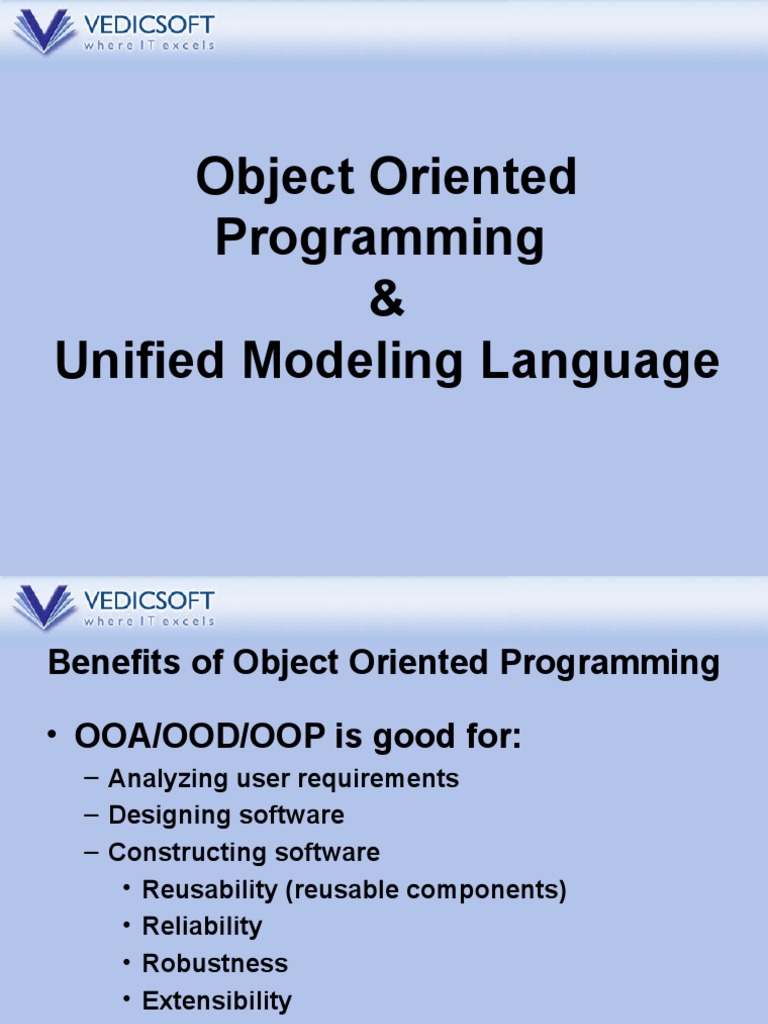 VEDICSOFT
where IT excels

Object Oriented Programming
&
Unified Modeling Language

VEDICSOFT
where IT excels

Benefits of Object Oriented Programming

• OOA/OOD/OOP is good for:
– Analyzing user requirements
– Designing software
– Constructing software
• Reusability (reusable components)
• Reliability
• Robustness
• Extensibility